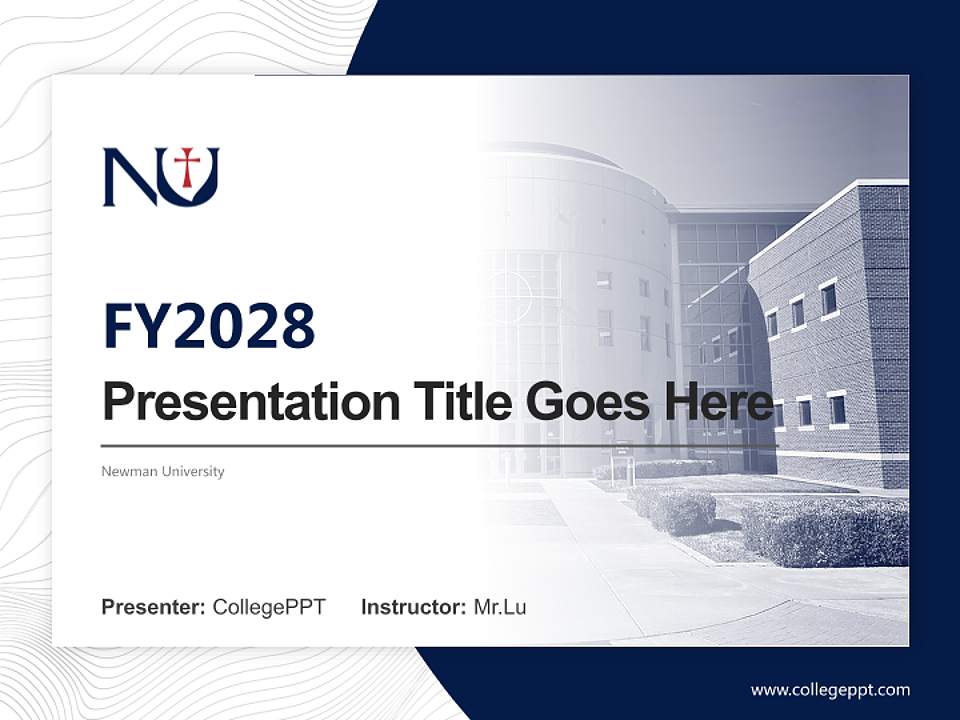 NU

FY2028

Presentation Title Goes Here

Newman University

Presenter: CollegePPT Instructor: Mr.Lu

www.collegeppt.com